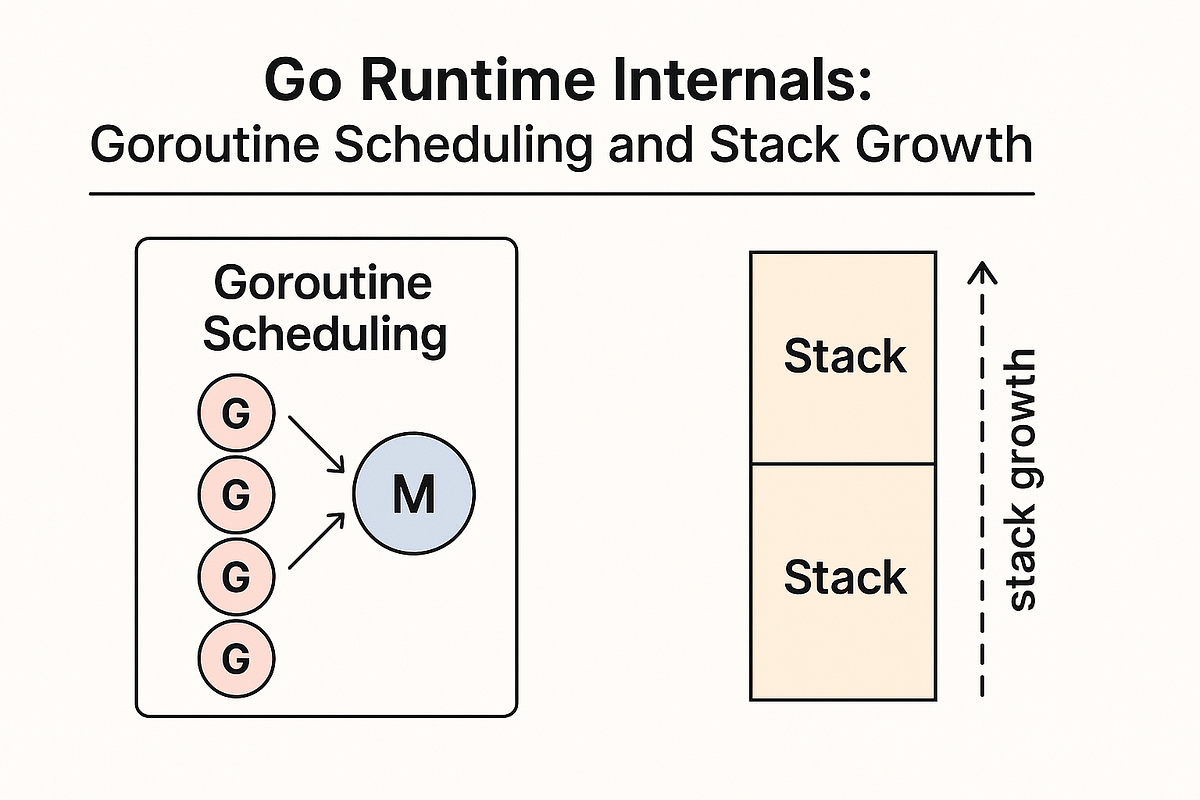 Go Runtime Internals:
Goroutine Scheduling and Stack Growth

Goroutine Scheduling

G
G
G
G

M

Stack
Stack

stack growth